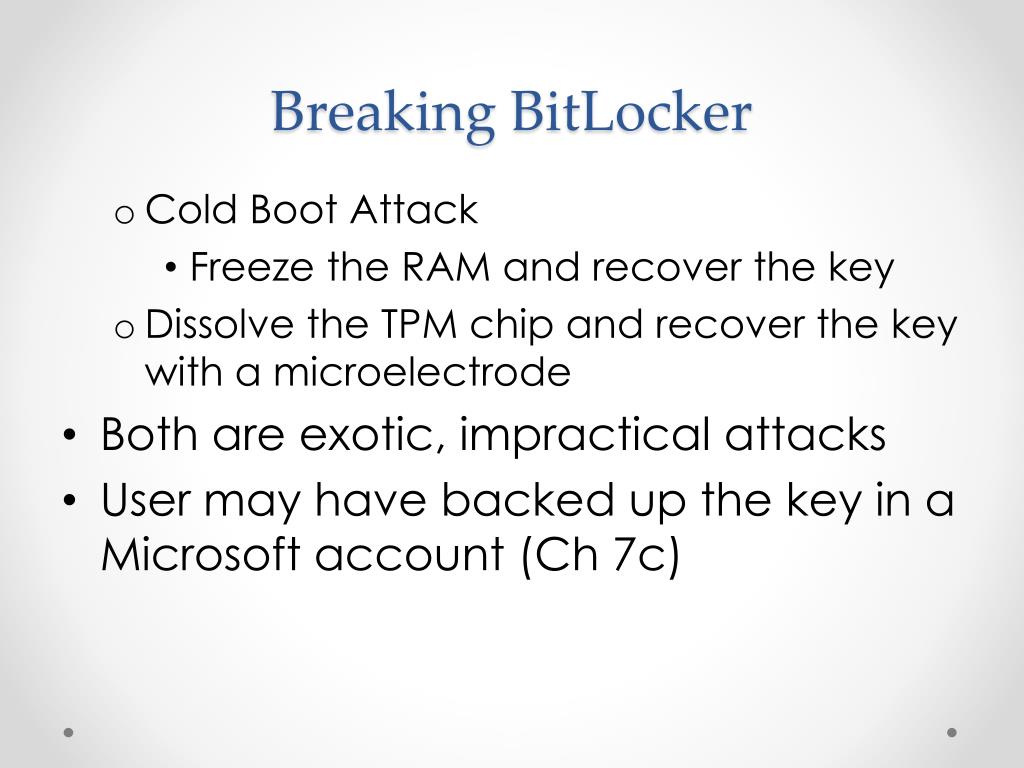 Breaking BitLocker

o Cold Boot Attack
• Freeze the RAM and recover the key
o Dissolve the TPM chip and recover the key with a microelectrode

• Both are exotic, impractical attacks
• User may have backed up the key in a Microsoft account (Ch 7c)